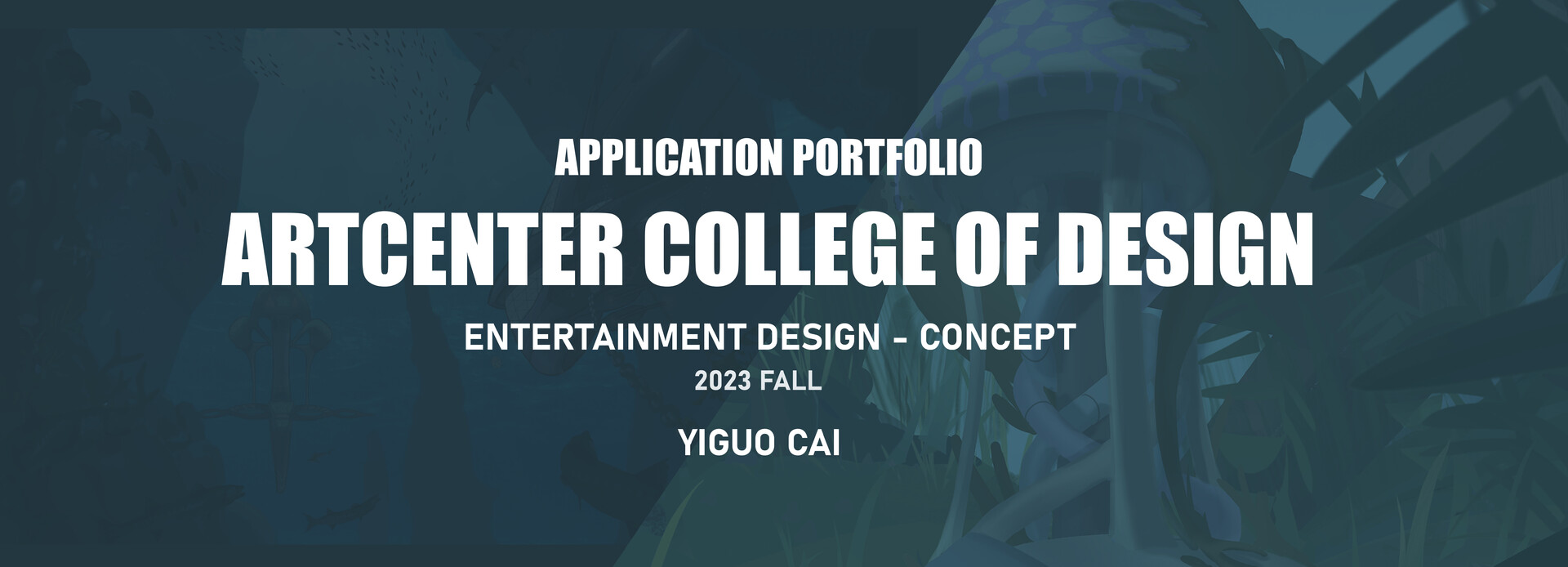 APPLICATION PORTFOLIO
ARTCENTER COLLEGE OF DESIGN
ENTERTAINMENT DESIGN - CONCEPT
2023 FALL
YIGUO CAI